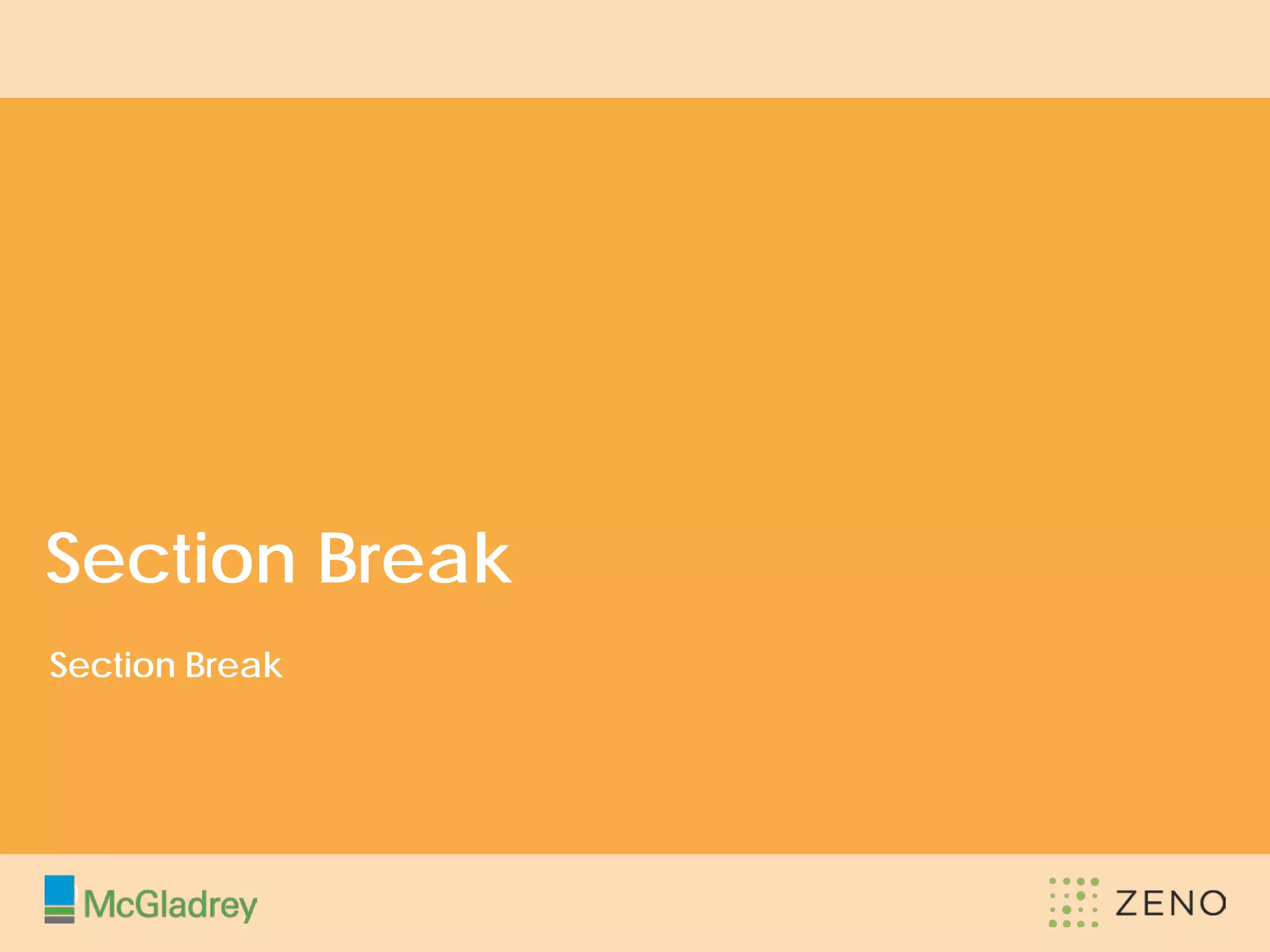 Section Break

Section Break

McGladrey

ZENO